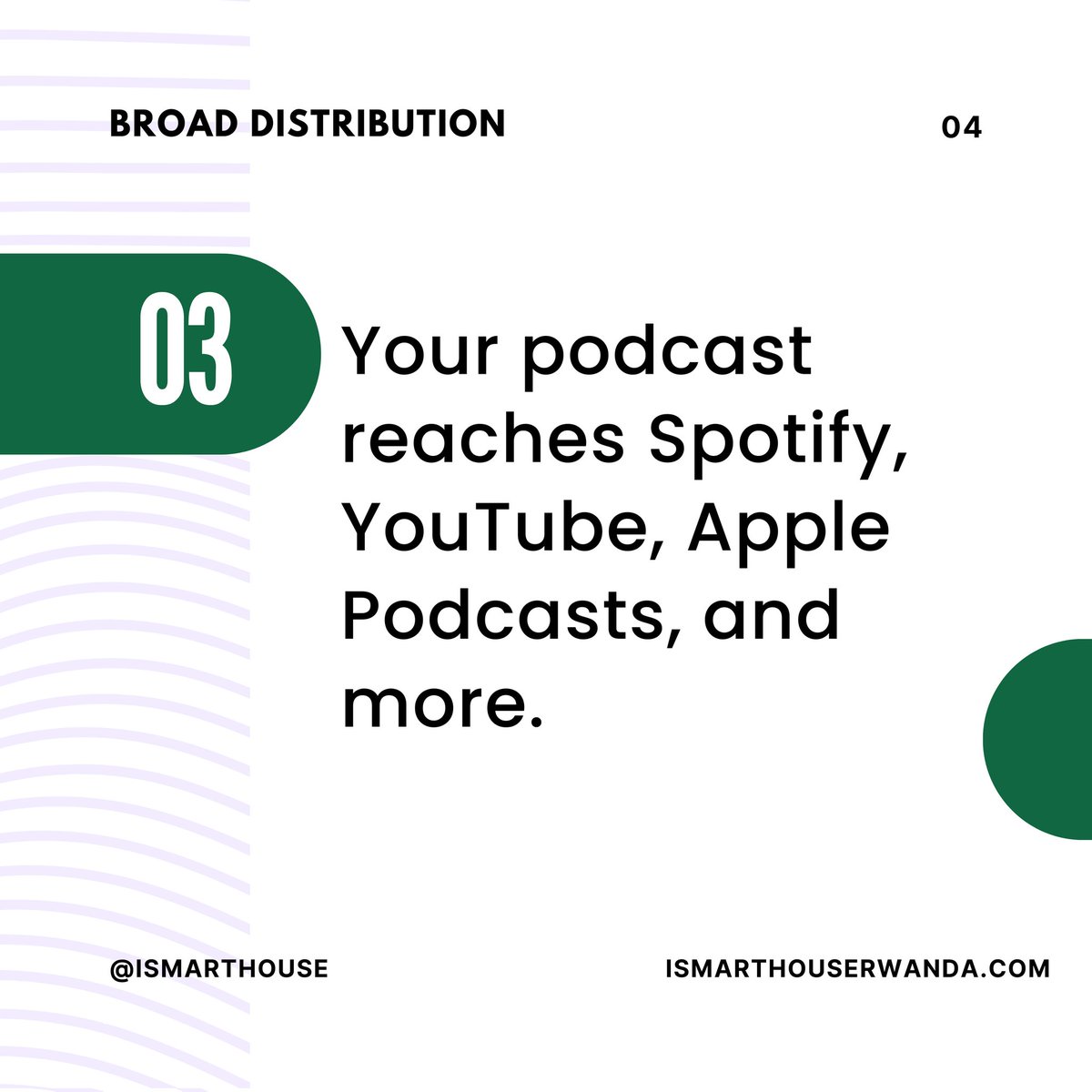 BROAD DISTRIBUTION

04

03

Your podcast reaches Spotify, YouTube, Apple Podcasts, and more.

@ISMARTHOUSE

ISMARTHOUSERWANDA.COM